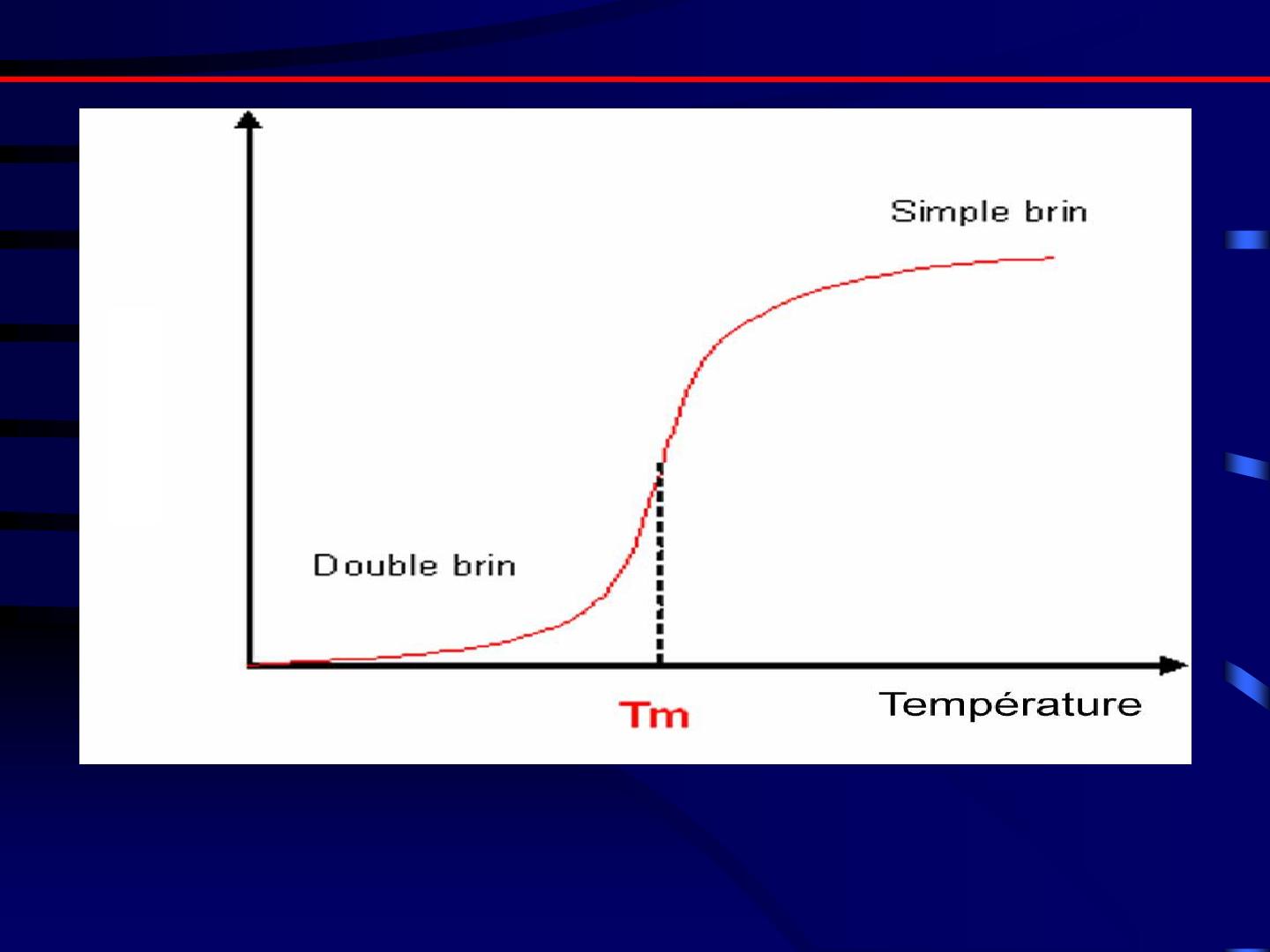 Simple brin

Double brin

Tm

Température